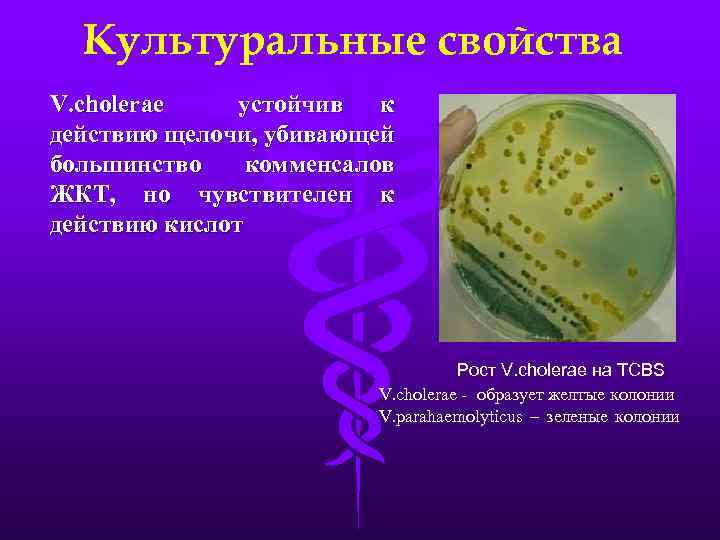 Культуральные свойства

V.cholerae устойчив к действию щелочи, убивающей большинство комменсалов ЖКТ, но чувствителен к действию кислот

Рост V.cholerae на TCBS
V.cholerae - образует желтые колонии
V.parahaemolyticus – зеленые колонии